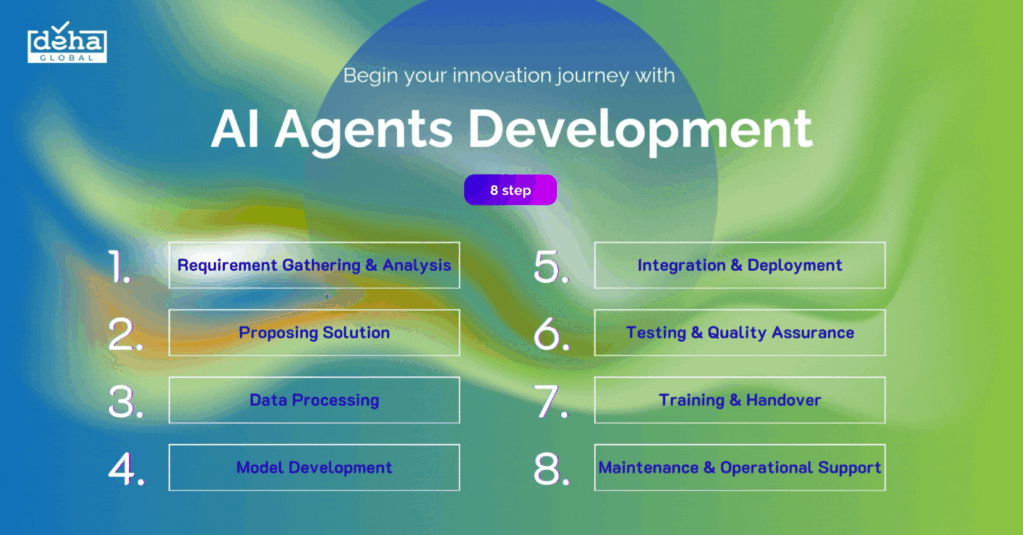 deha GLOBAL

Begin your innovation journey with

AI Agents Development

8 step

1. Requirement Gathering & Analysis

2. Proposing Solution

3. Data Processing

4. Model Development

5. Integration & Deployment

6. Testing & Quality Assurance

7. Training & Handover

8. Maintenance & Operational Support